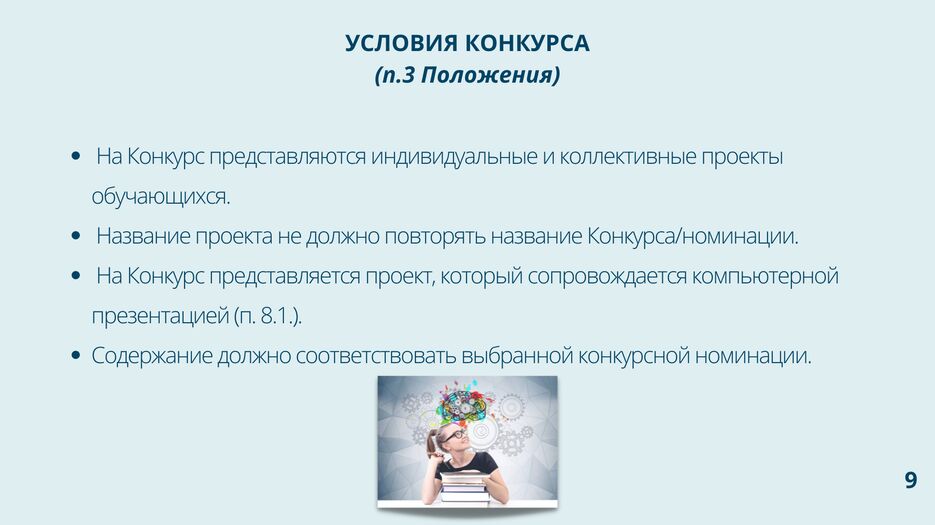 УСЛОВИЯ КОНКУРСА
(п.3 Положения)

• На Конкурс представляются индивидуальные и коллективные проекты обучающихся.
• Название проекта не должно повторять название Конкурса/номинации.
• На Конкурс представляется проект, который сопровождается компьютерной презентацией (п. 8.1.).
• Содержание должно соответствовать выбранной конкурсной номинации.

9